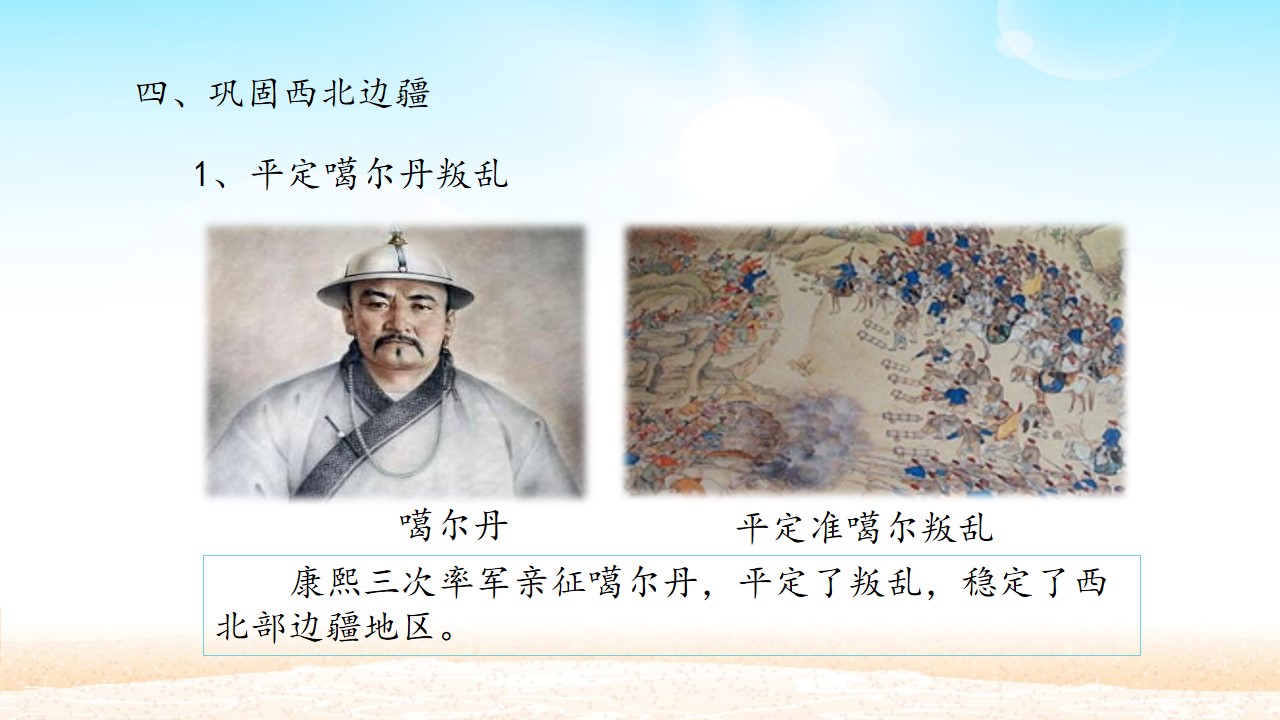 四、巩固西北边疆

1、平定噶尔丹叛乱

噶尔丹

平定准噶尔叛乱

康熙三次率军亲征噶尔丹，平定了叛乱，稳定了西北部边疆地区。